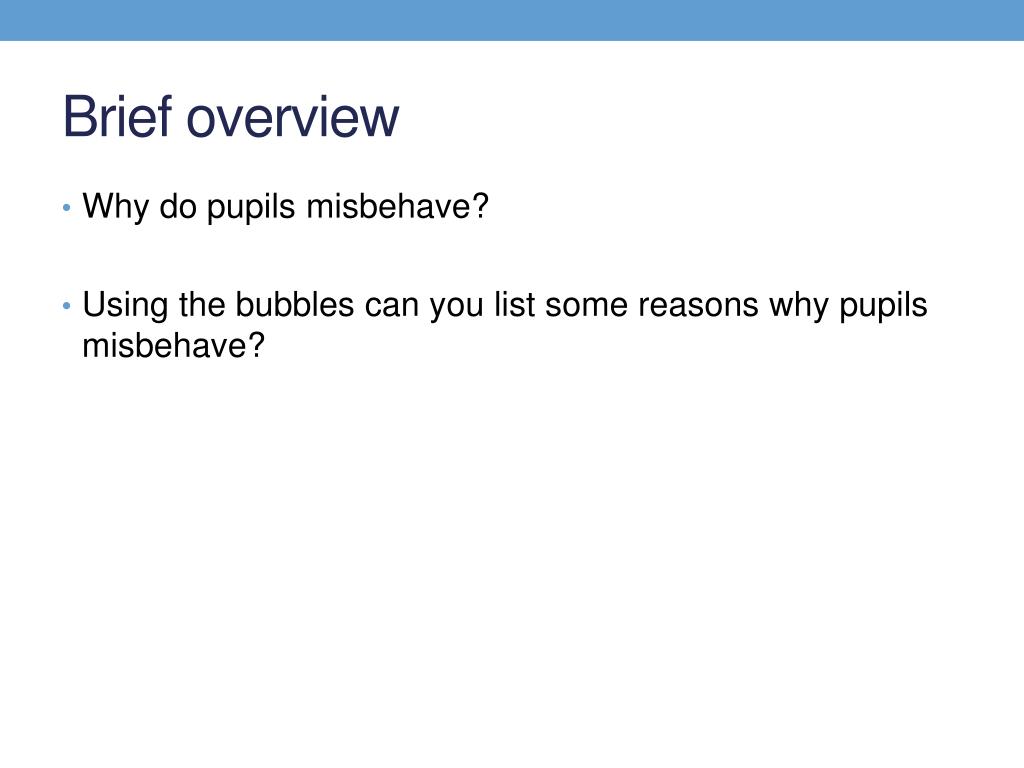 Brief overview

• Why do pupils misbehave?

• Using the bubbles can you list some reasons why pupils misbehave?